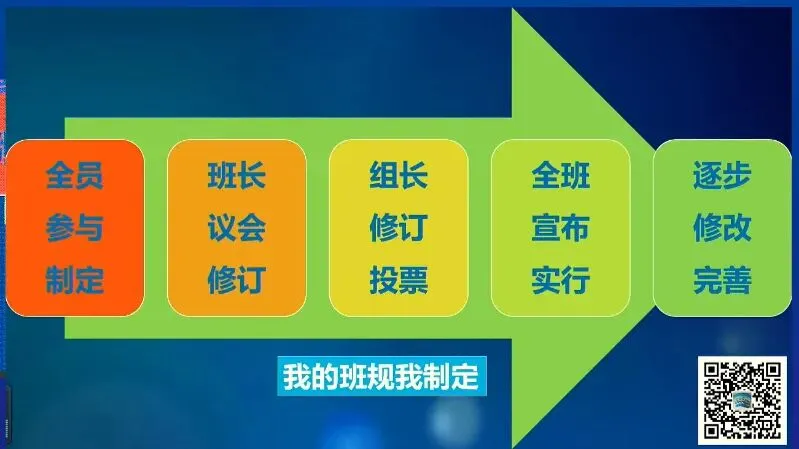 全员
参与
制定

班长
议会
修订

组长
修订
投票

全班
宣布
实行

逐步
修改
完善

我的班规我制定